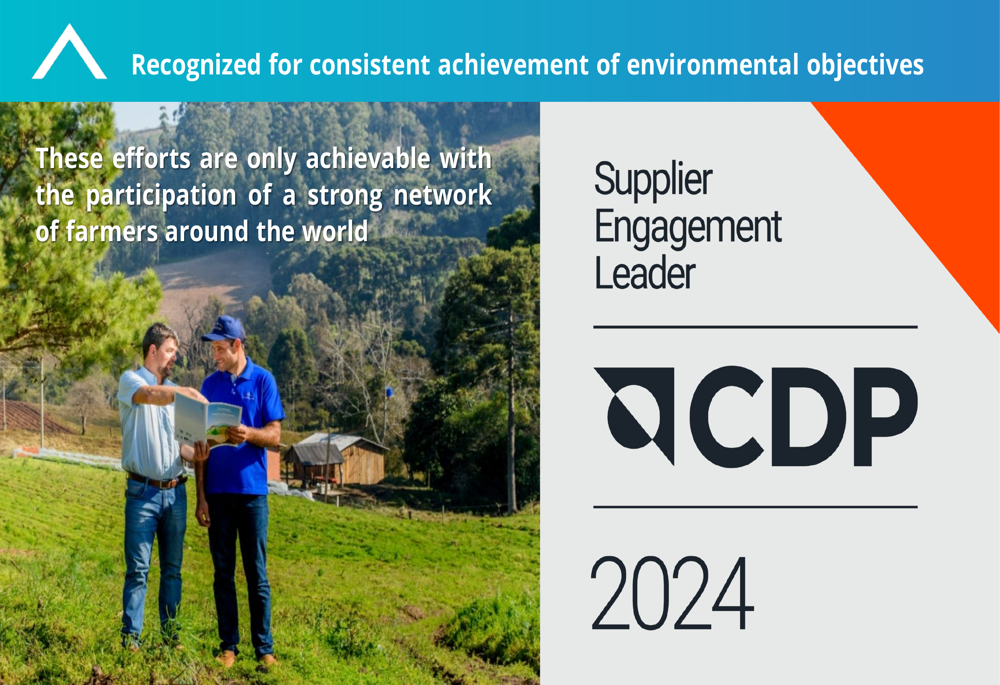 Recognized for consistent achievement of environmental objectives

These efforts are only achievable with the participation of a strong network of farmers around the world

Supplier Engagement Leader

CDP

2024